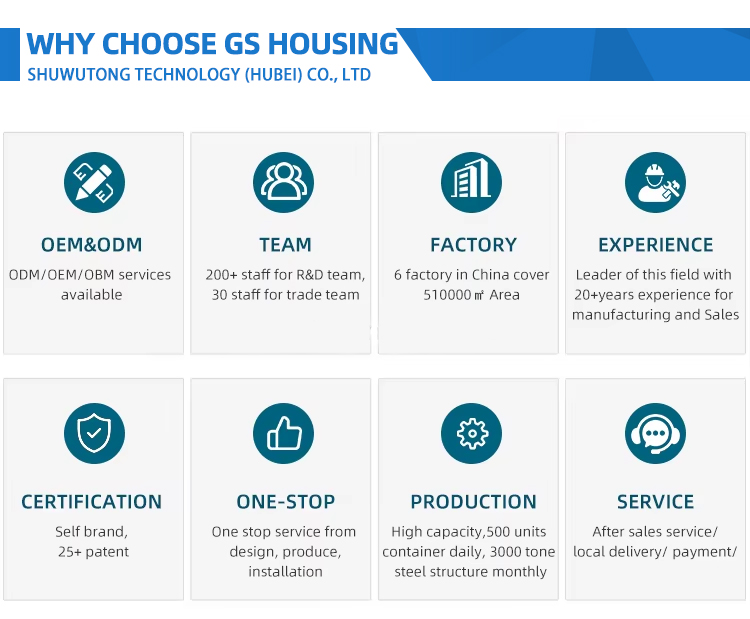 WHY CHOOSE GS HOUSING
SHUWUTONG TECHNOLOGY (HUBEI) CO., LTD

OEM&ODM
ODM/OEM/OBM services available

TEAM
200+ staff for R&D team, 30 staff for trade team

FACTORY
6 factory in China cover 510000㎡ Area

EXPERIENCE
Leader of this field with 20+years experience for manufacturing and Sales

CERTIFICATION
Self brand, 25+ patent

ONE-STOP
One stop service from design, produce, installation

PRODUCTION
High capacity,500 units container daily, 3000 tone steel structure monthly

SERVICE
After sales service/ local delivery/ payment/